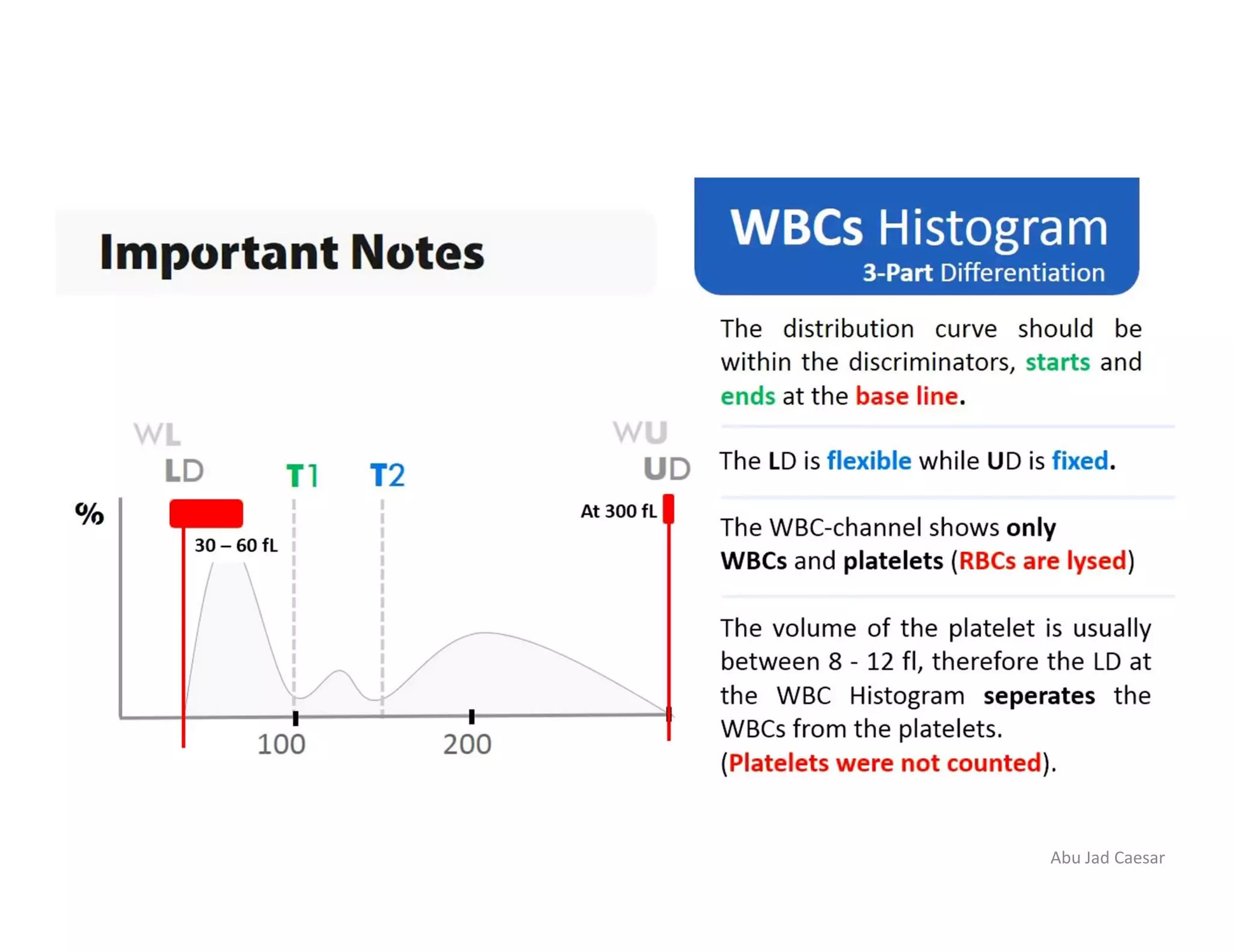 Important Notes

WBCs Histogram
3-Part Differentiation

WL
LD
T1
T2
WU
UD
%
30 – 60 fL
At 300 fL
100
200

The distribution curve should be within the discriminators, starts and ends at the base line.

The LD is flexible while UD is fixed.

The WBC-channel shows only WBCs and platelets (RBCs are lysed)

The volume of the platelet is usually between 8 - 12 fl, therefore the LD at the WBC Histogram seperates the WBCs from the platelets.
(Platelets were not counted).

Abu Jad Caesar